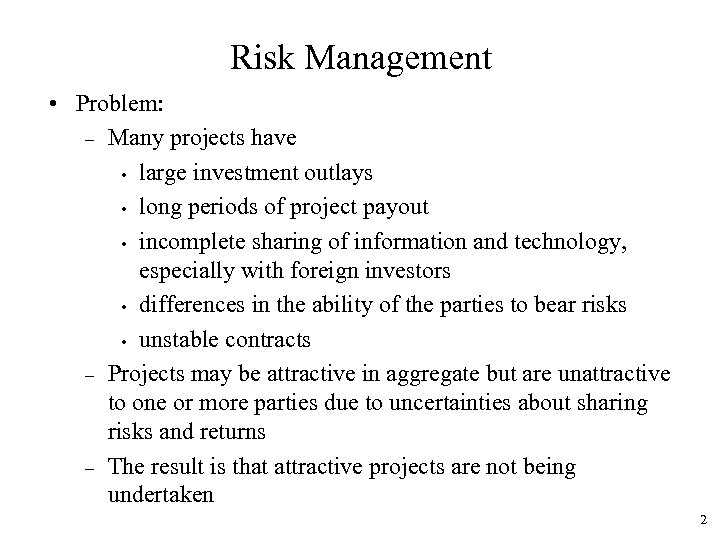 Risk Management

• Problem:

– Many projects have

• large investment outlays

• long periods of project payout

• incomplete sharing of information and technology, especially with foreign investors

• differences in the ability of the parties to bear risks

• unstable contracts

– Projects may be attractive in aggregate but are unattractive to one or more parties due to uncertainties about sharing risks and returns

– The result is that attractive projects are not being undertaken

2